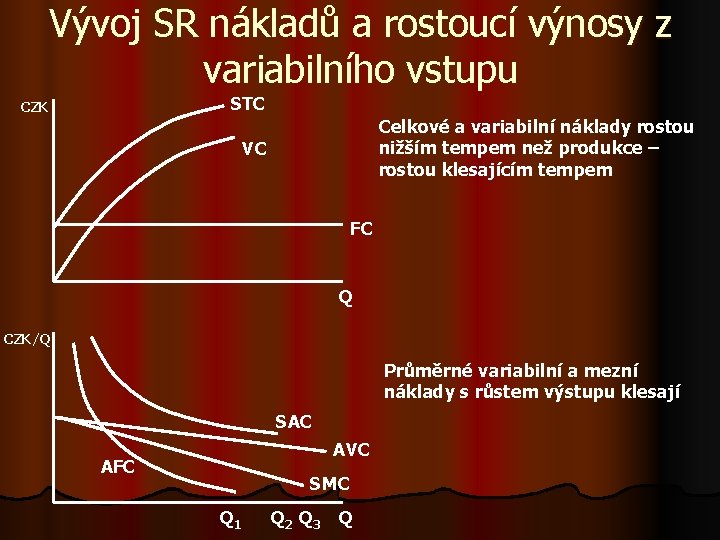 Vývoj SR nákladů a rostoucí výnosy z variabilního vstupu

CZK

STC

VC

FC

Q

Celkové a variabilní náklady rostou nižším tempem než produkce – rostou klesajícím tempem

CZK/Q

SAC

AVC

AFC

SMC

$Q_1$ $Q_2$ $Q_3$ Q

Průměrné variabilní a mezní náklady s růstem výstupu klesají